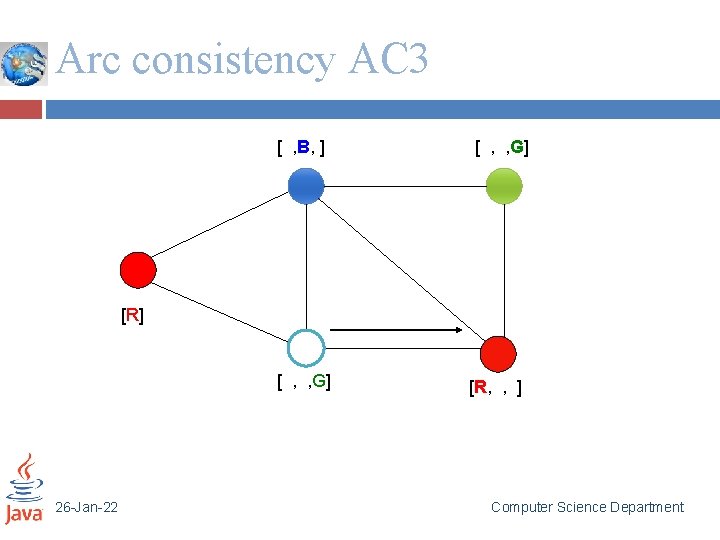 Arc consistency AC3

[ ,B, ]

[ , ,G]

[R]

[ , ,G]

[R, , ]

Java

26-Jan-22

Computer Science Department